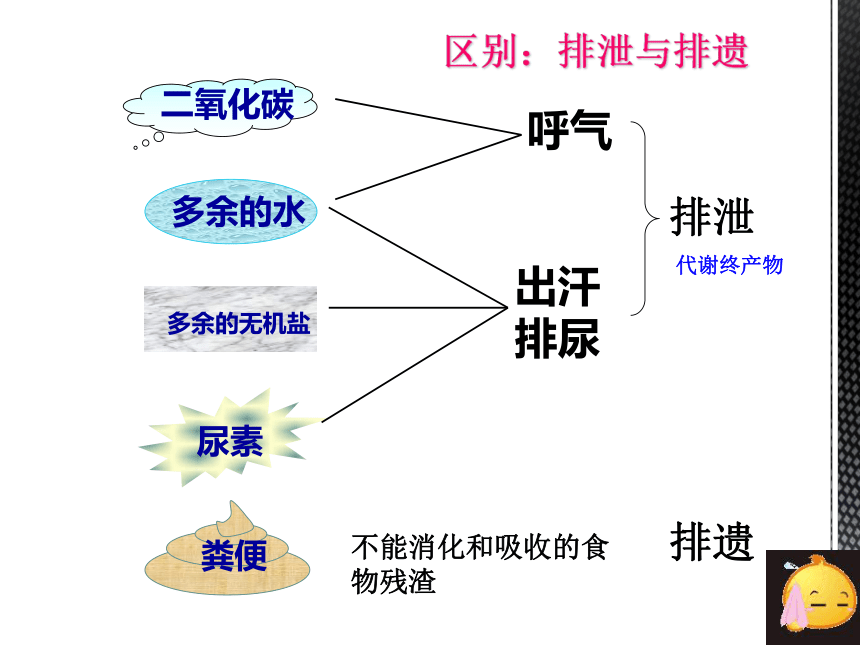 区别：排泄与排遗

二氧化碳

多余的水

多余的无机盐

尿素

呼气

出汗
排尿

排泄

代谢终产物

粪便

不能消化和吸收的食物残渣

排遗